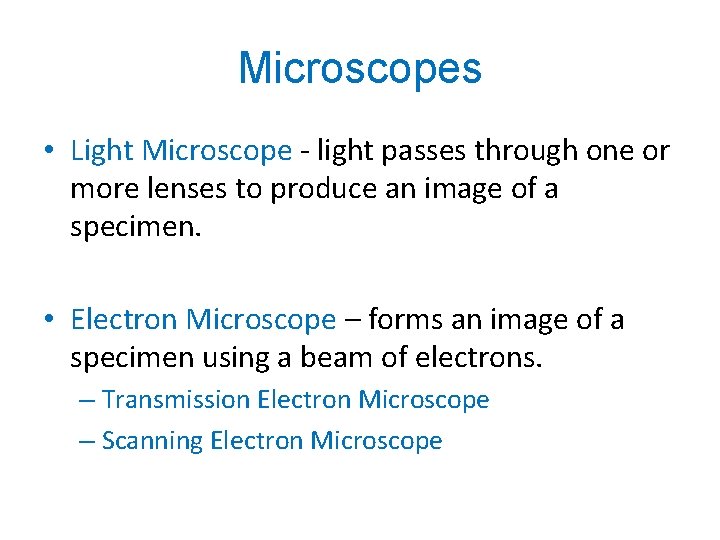 Microscopes

• Light Microscope - light passes through one or more lenses to produce an image of a specimen.

• Electron Microscope – forms an image of a specimen using a beam of electrons.
– Transmission Electron Microscope
– Scanning Electron Microscope